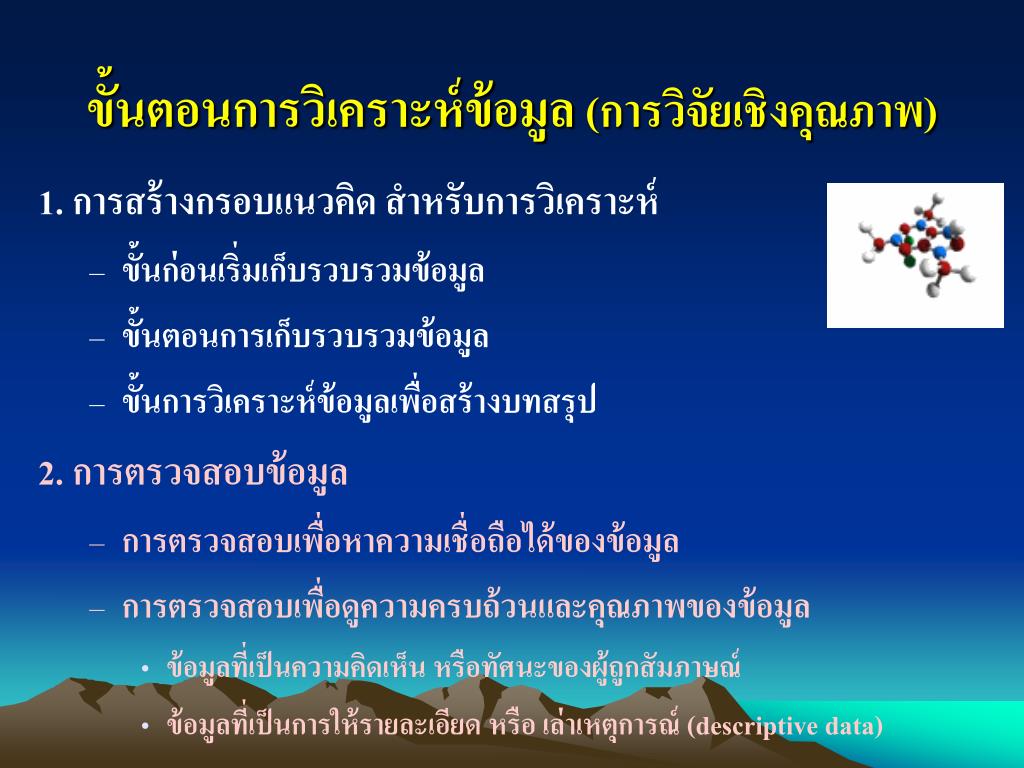 ขั้นตอนการวิเคราะห์ข้อมูล (การวิจัยเชิงคุณภาพ)

1. การสร้างกรอบแนวคิด สำหรับการวิเคราะห์

– ขั้นก่อนเริ่มเก็บรวบรวมข้อมูล

– ขั้นตอนการเก็บรวบรวมข้อมูล

– ขั้นการวิเคราะห์ข้อมูลเพื่อสร้างบทสรุป

2. การตรวจสอบข้อมูล

– การตรวจสอบเพื่อหาความเชื่อถือได้ของข้อมูล

– การตรวจสอบเพื่อดูความครบถ้วนและคุณภาพของข้อมูล

• ข้อมูลที่เป็นความคิดเห็น หรือทัศนะของผู้ถูกสัมภาษณ์

• ข้อมูลที่เป็นการให้รายละเอียด หรือ เล่าเหตุการณ์ (descriptive data)